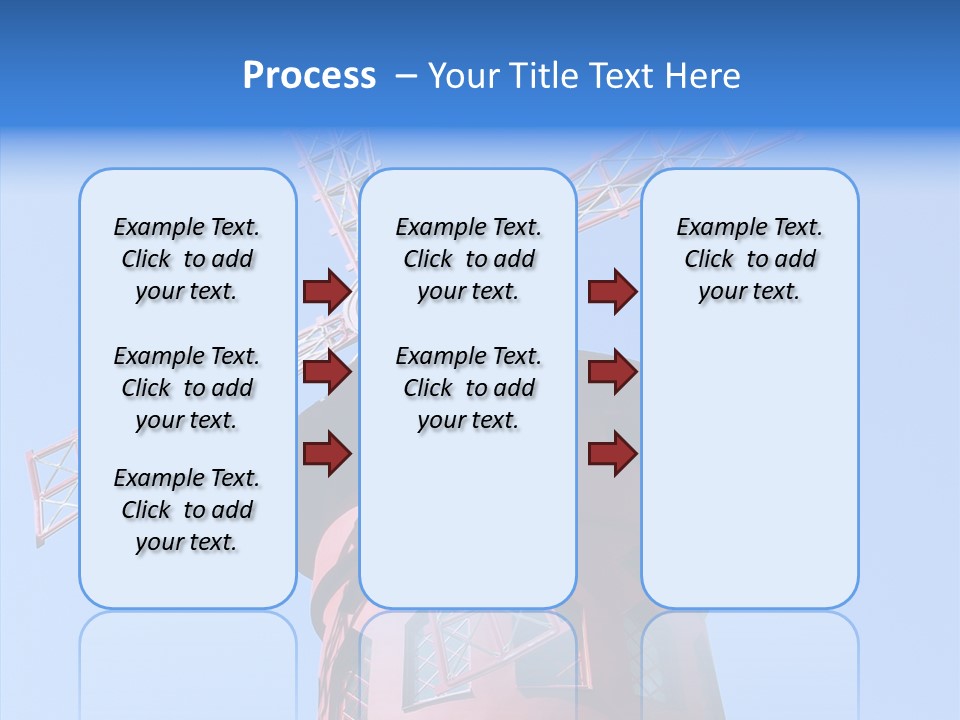 Process – Your Title Text Here

Example Text. Click to add your text.

Example Text. Click to add your text.

Example Text. Click to add your text.

Example Text. Click to add your text.

Example Text. Click to add your text.

Example Text. Click to add your text.